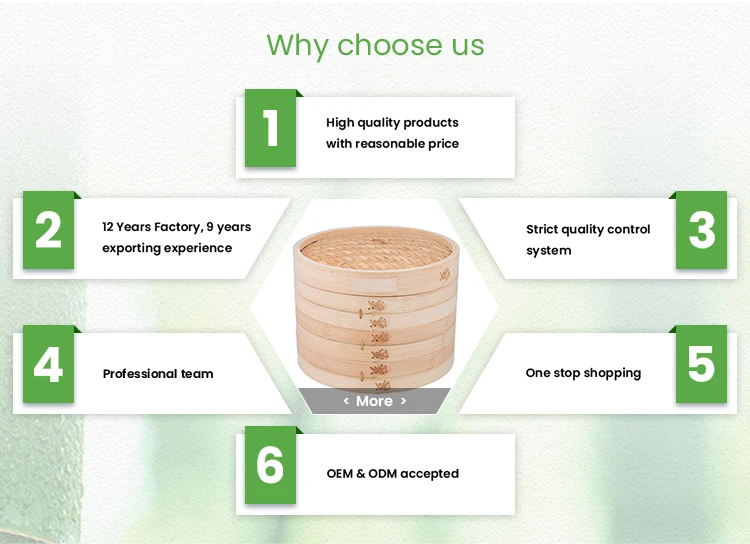 Why choose us

1
High quality products with reasonable price

2
12 Years Factory, 9 years exporting experience

3
Strict quality control system

4
Professional team

‹ More ›

5
One stop shopping

6
OEM & ODM accepted